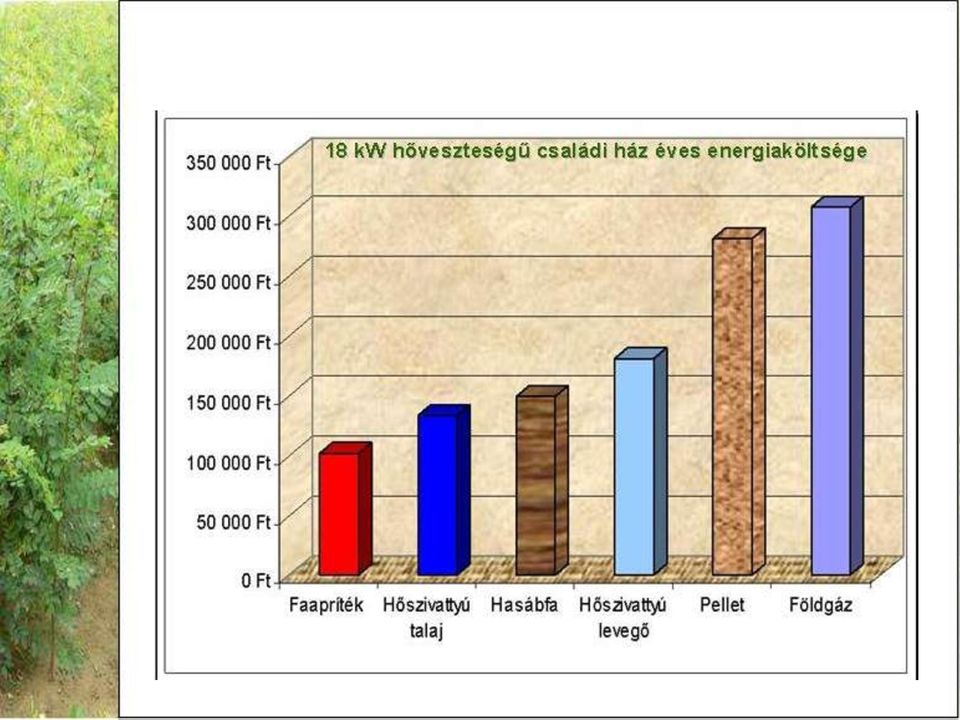 18 kW hőveszteségű családi ház éves energiaköltsége

350 000 Ft
300 000 Ft
250 000 Ft
200 000 Ft
150 000 Ft
100 000 Ft
50 000 Ft
0 Ft

Faapríték
Hőszivattyú talaj
Hasábfa
Hőszivattyú levegő
Pellet
Földgáz